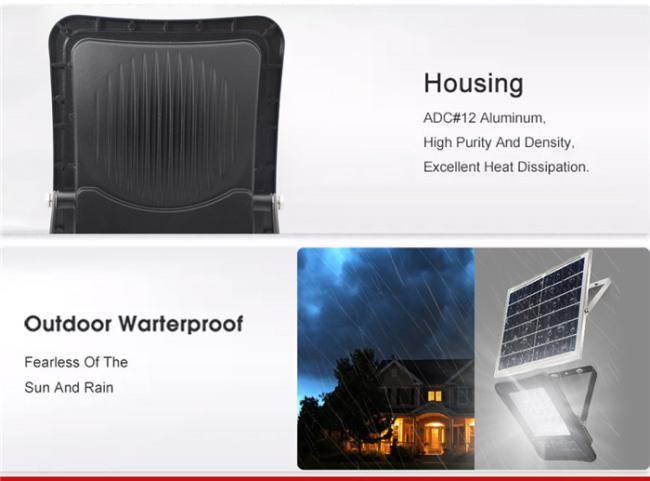 Housing

ADC#12 Aluminum,
High Purity And Density,
Excellent Heat Dissipation.

Outdoor Warterproof

Fearless Of The
Sun And Rain